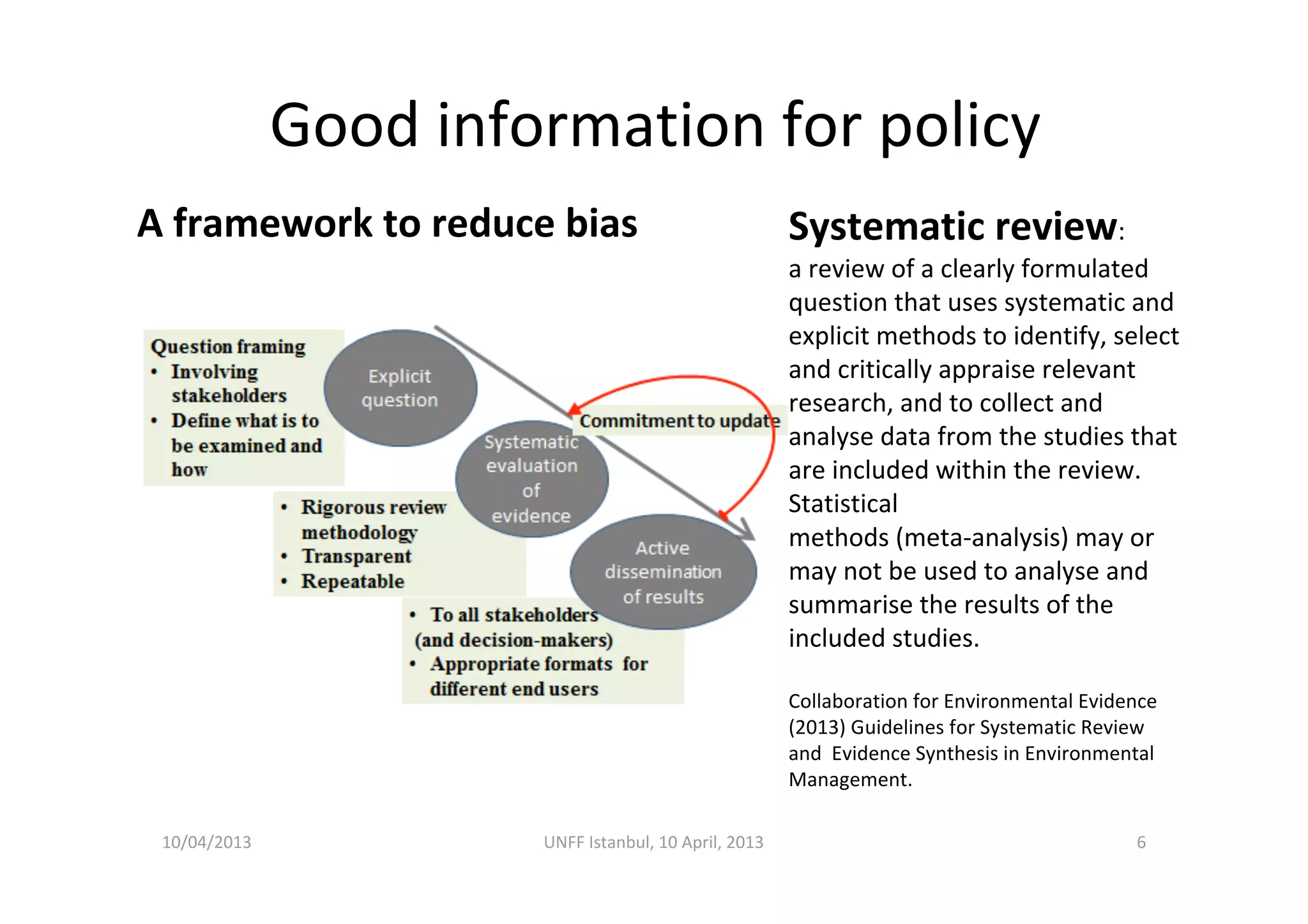 Good information for policy

A framework to reduce bias

Question framing
• Involving stakeholders
• Define what is to be examined and how

Explicit question

Commitment to update

Systematic evaluation of evidence

• Rigorous review methodology
• Transparent
• Repeatable

Active dissemination of results

• To all stakeholders (and decision-makers)
• Appropriate formats for different end users

Systematic review:
a review of a clearly formulated question that uses systematic and explicit methods to identify, select and critically appraise relevant research, and to collect and analyse data from the studies that are included within the review. Statistical
methods (meta-analysis) may or may not be used to analyse and summarise the results of the included studies.

Collaboration for Environmental Evidence (2013) Guidelines for Systematic Review and Evidence Synthesis in Environmental Management.

10/04/2013

UNFF Istanbul, 10 April, 2013

6